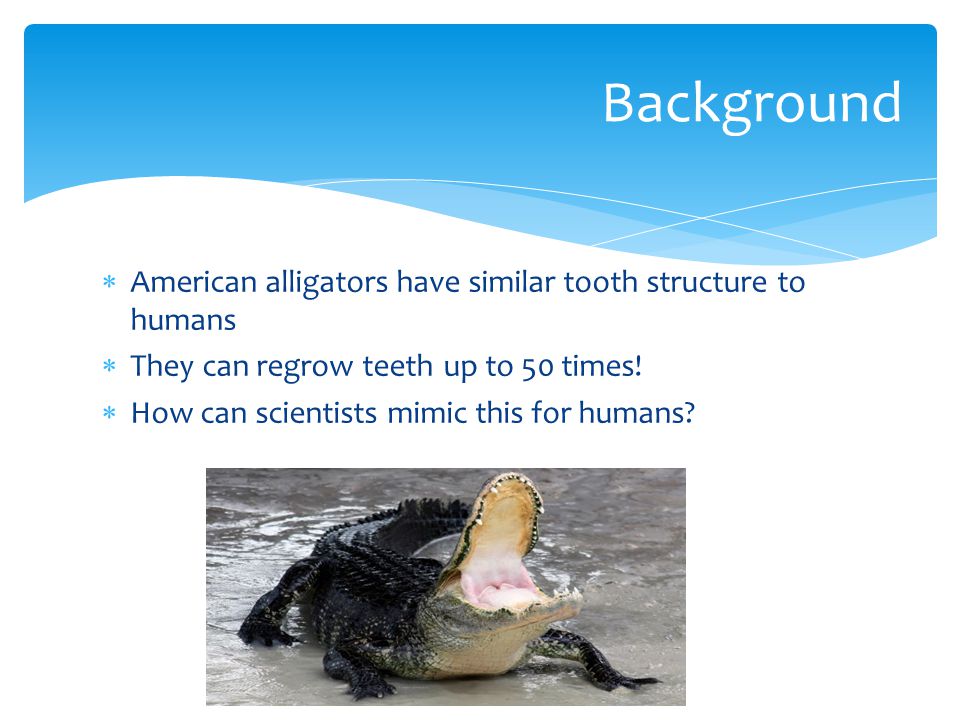 Background

∗ American alligators have similar tooth structure to humans
∗ They can regrow teeth up to 50 times!
∗ How can scientists mimic this for humans?